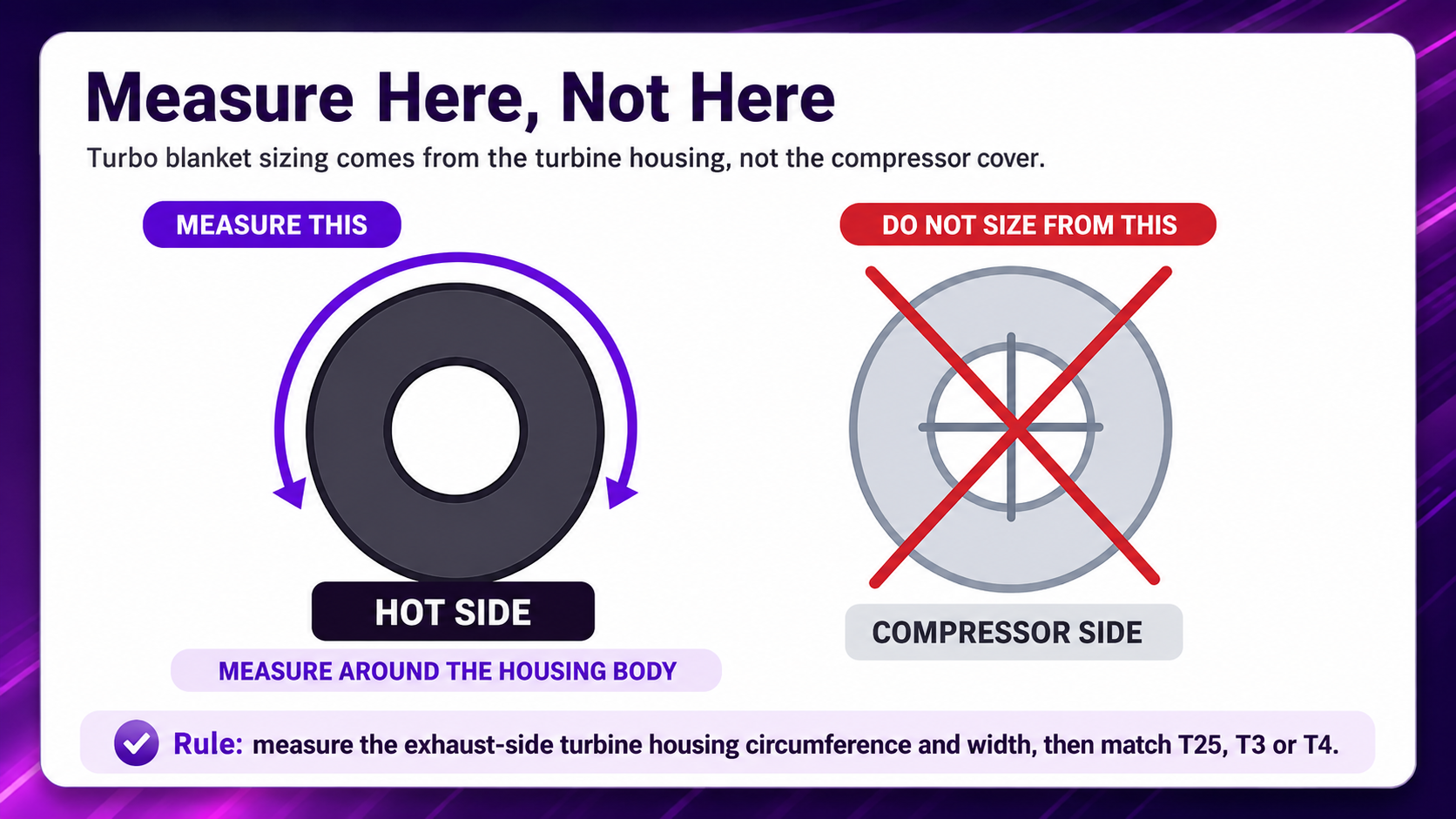 Measure Here, Not Here

Turbo blanket sizing comes from the turbine housing, not the compressor cover.

MEASURE THIS

HOT SIDE

MEASURE AROUND THE HOUSING BODY

DO NOT SIZE FROM THIS

COMPRESSOR SIDE

Rule: measure the exhaust-side turbine housing circumference and width, then match T25, T3 or T4.